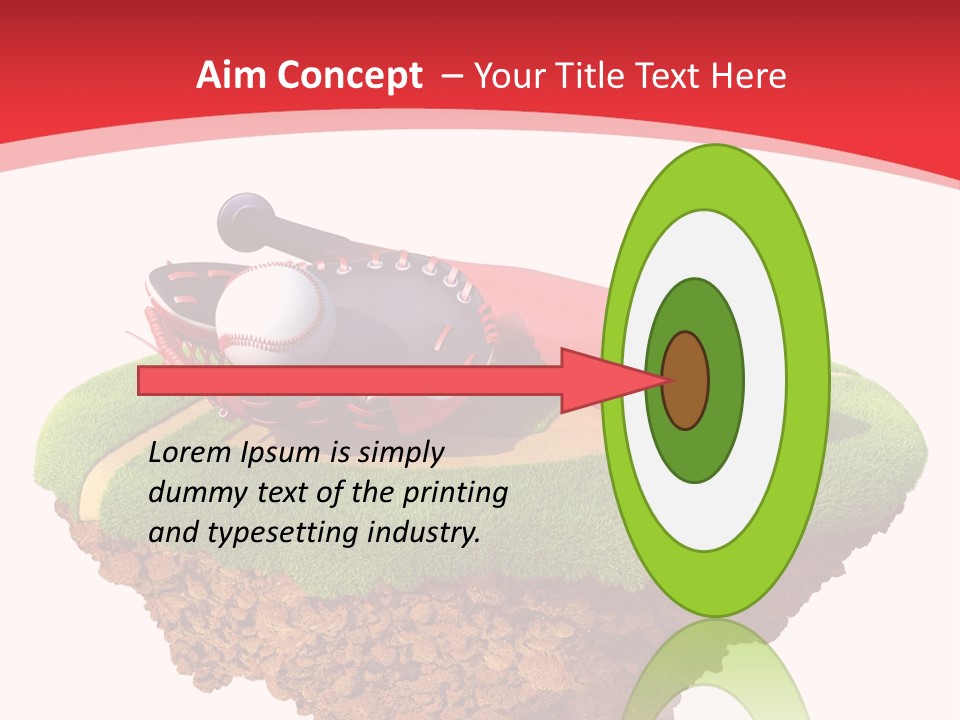 Aim Concept – Your Title Text Here

Lorem Ipsum is simply dummy text of the printing and typesetting industry.